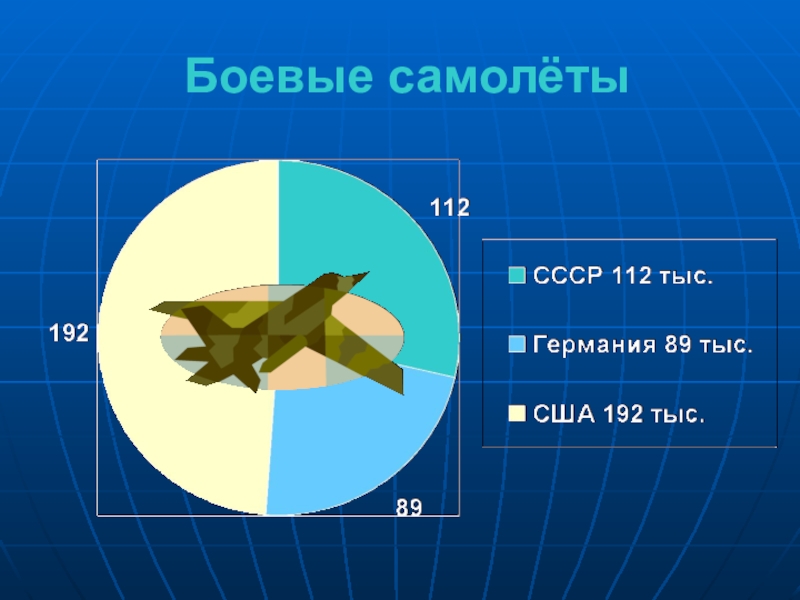 Боевые самолёты

112

192

89

СССР 112 тыс.

Германия 89 тыс.

США 192 тыс.